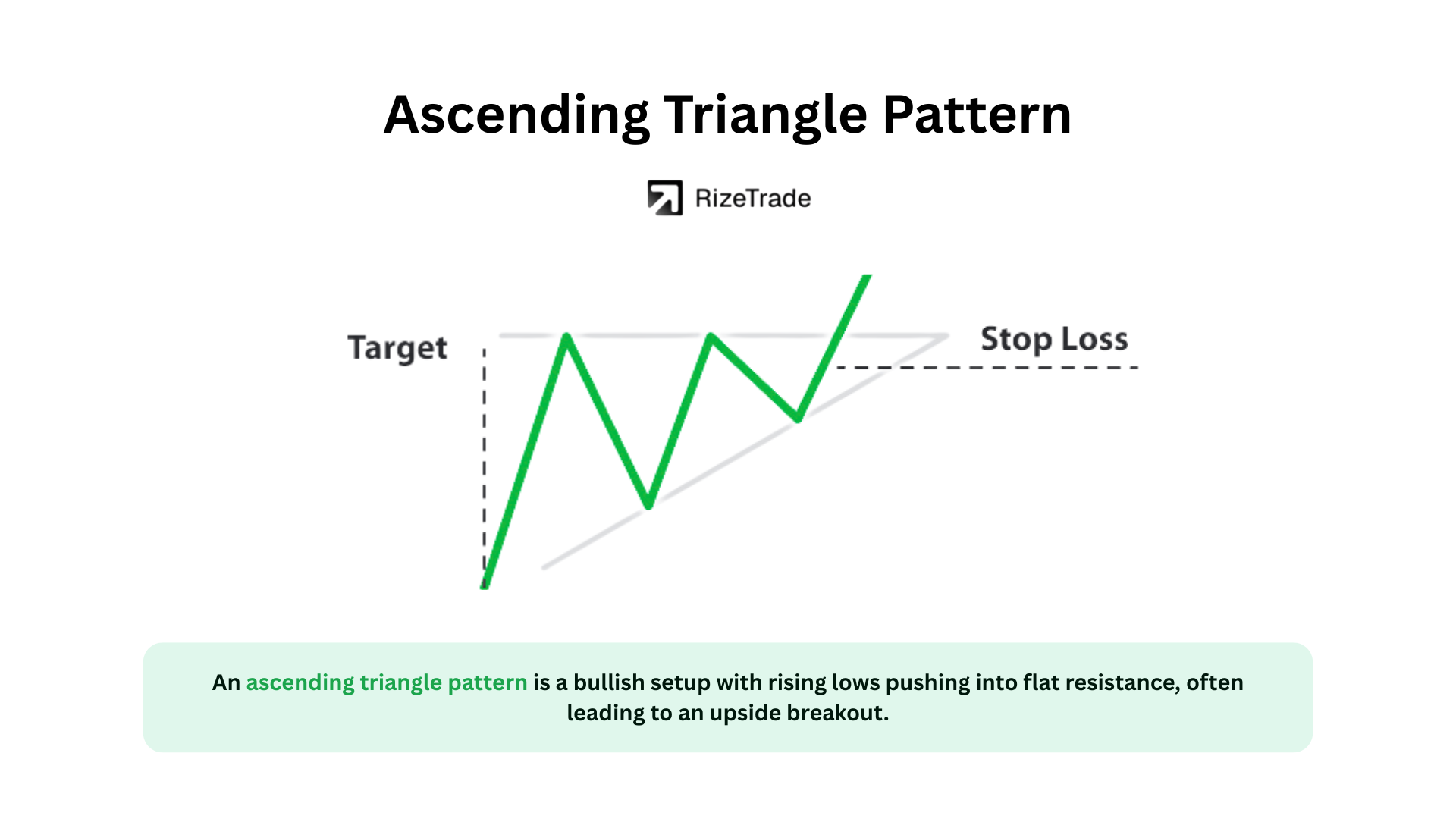 Ascending Triangle Pattern

RizeTrade

Target

Stop Loss

An ascending triangle pattern is a bullish setup with rising lows pushing into flat resistance, often leading to an upside breakout.